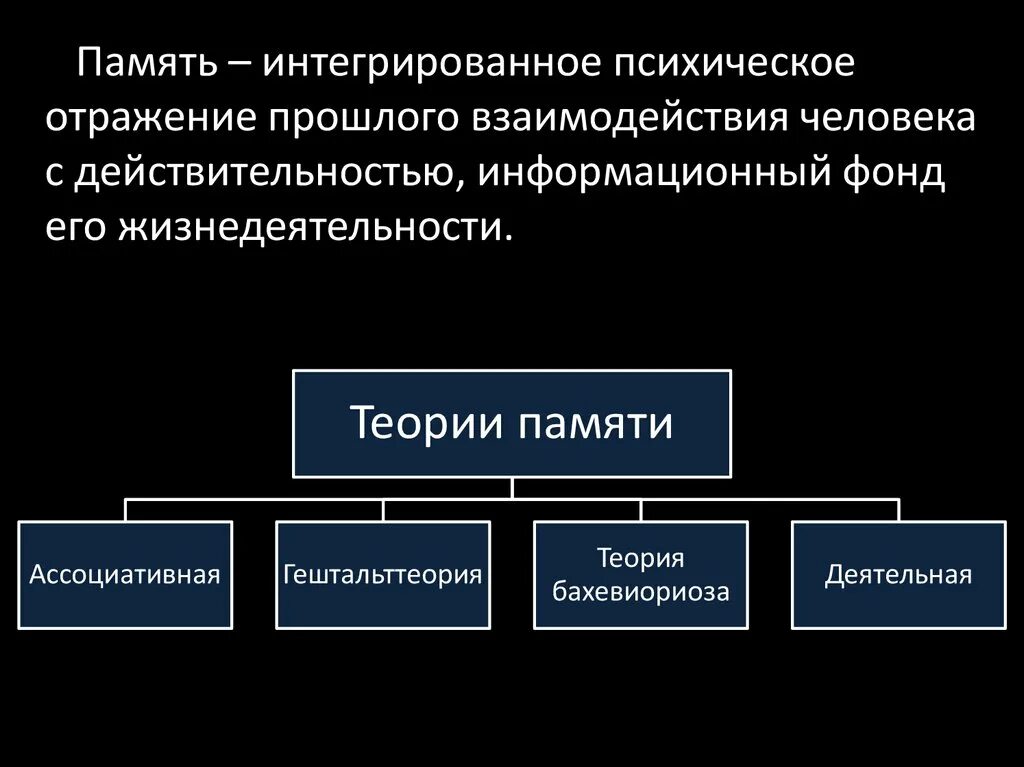 Память – интегрированное психическое отражение прошлого взаимодействия человека с действительностью, информационный фонд его жизнедеятельности.

Теории памяти

Ассоциативная

Гештальттеория

Теория бахевиориоза

Деятельная